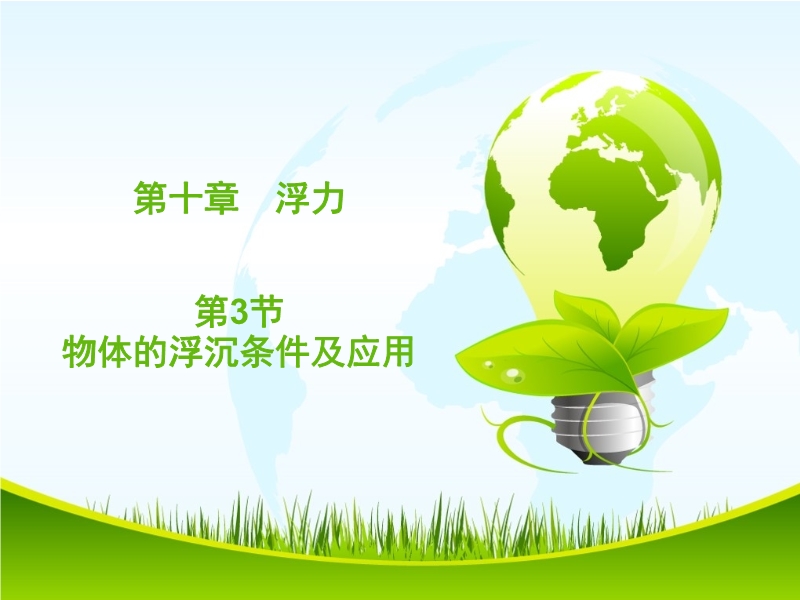 第十章　浮力

第3节
物体的浮沉条件及应用